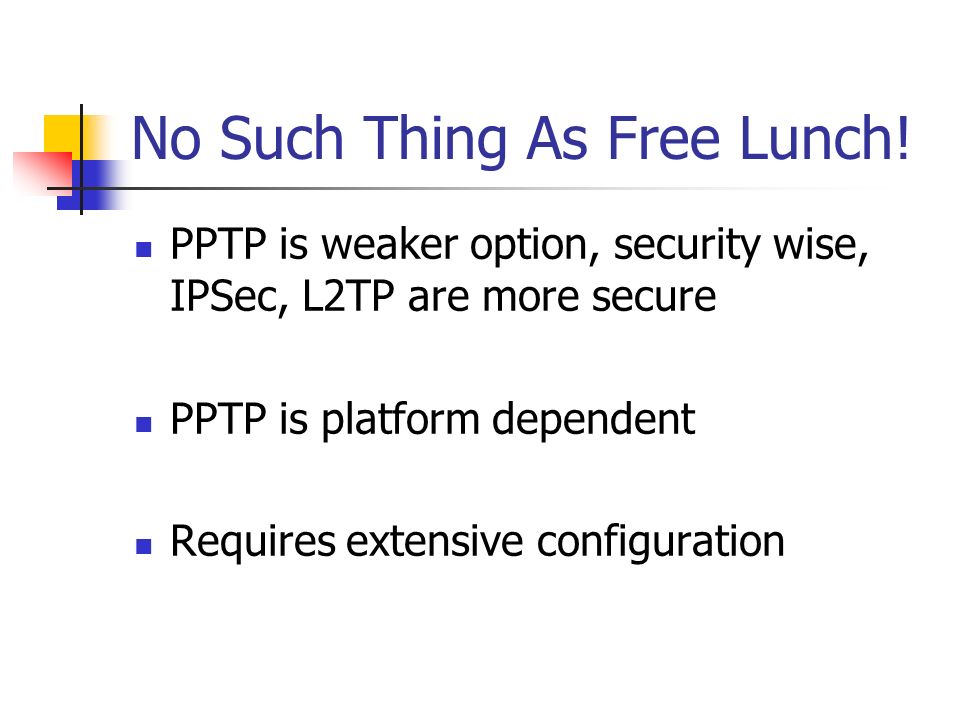 No Such Thing As Free Lunch!

- PPTP is weaker option, security wise, IPSec, L2TP are more secure

- PPTP is platform dependent

- Requires extensive configuration